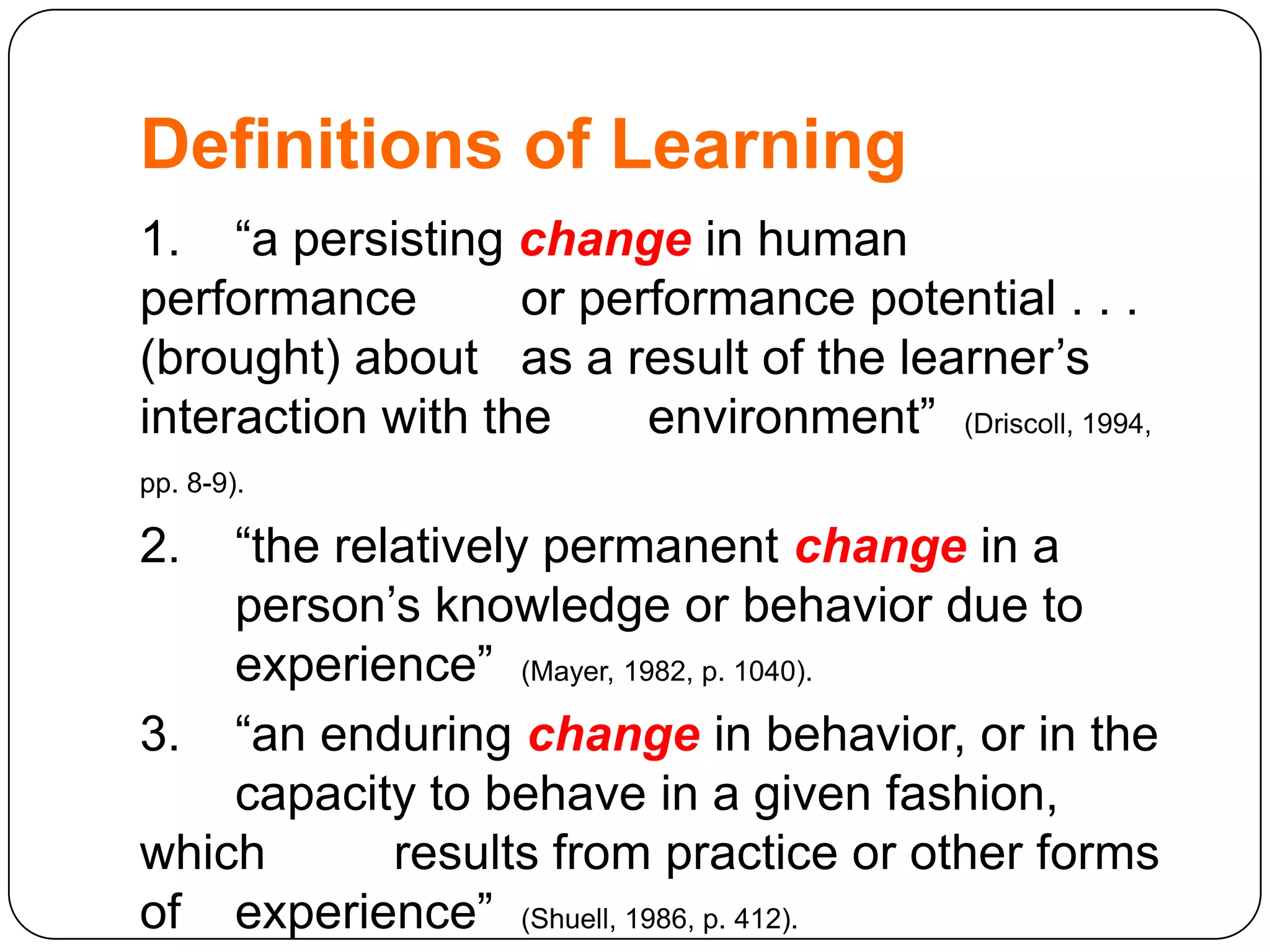 Definitions of Learning

1. “a persisting change in human performance or performance potential . . . (brought) about as a result of the learner’s interaction with the environment” (Driscoll, 1994, pp. 8-9).

2. “the relatively permanent change in a person’s knowledge or behavior due to experience” (Mayer, 1982, p. 1040).

3. “an enduring change in behavior, or in the capacity to behave in a given fashion, which results from practice or other forms of experience” (Shuell, 1986, p. 412).